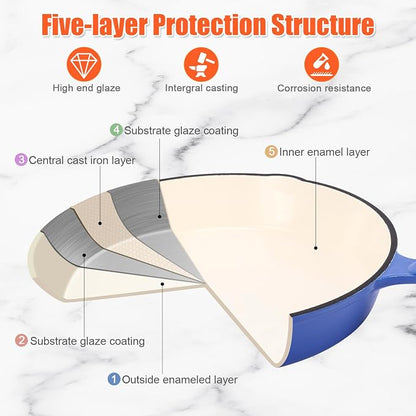 Five-layer Protection Structure

High end glaze

Intergral casting

Corrosion resistance

4 Substrate glaze coating

3 Central cast iron layer

5 Inner enamel layer

2 Substrate glaze coating

1 Outside enameled layer